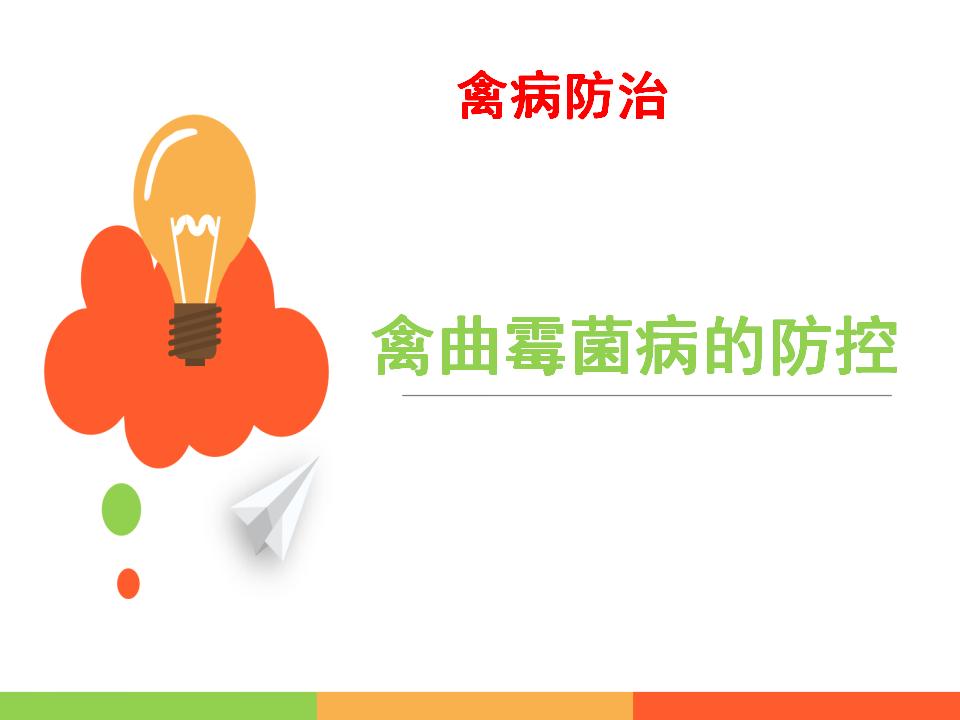 禽病防治

禽曲霉菌病的防控